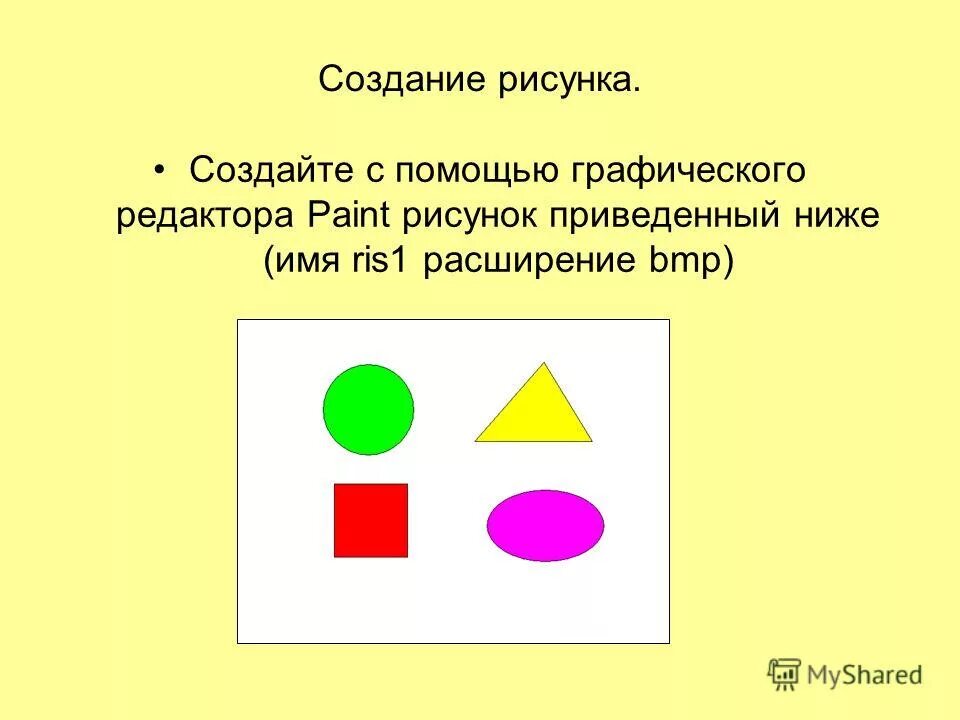 Создание рисунка.

• Создайте с помощью графического редактора Paint рисунок приведенный ниже (имя ris1 расширение bmp)

MyShared